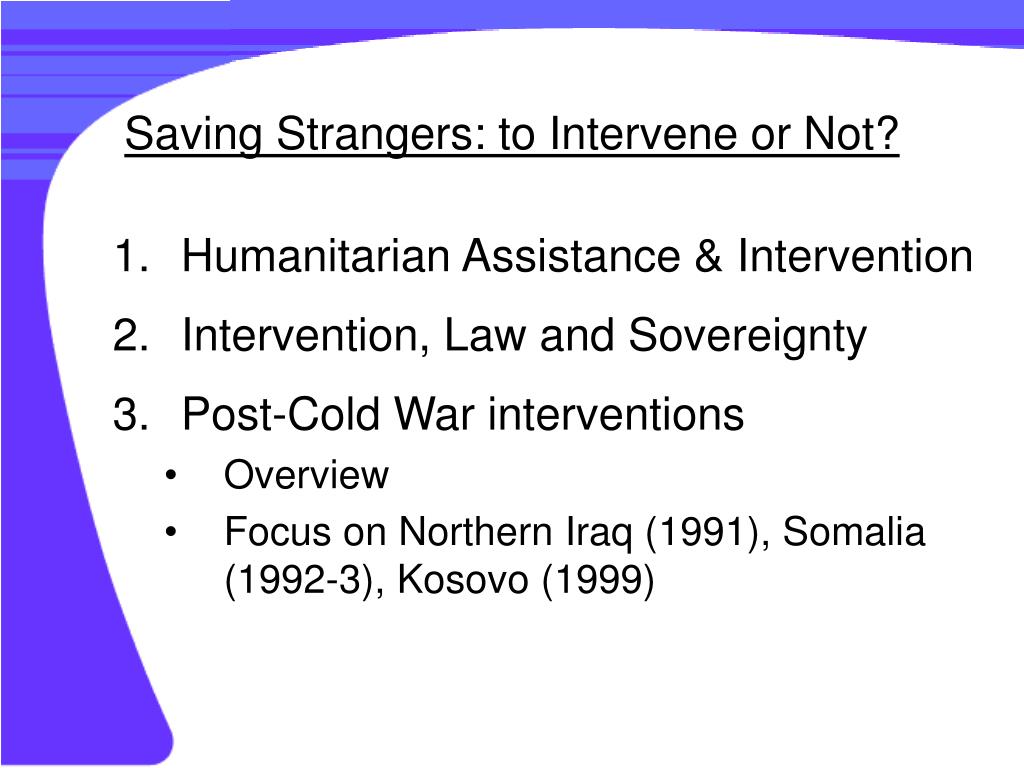 Saving Strangers: to Intervene or Not?

1. Humanitarian Assistance & Intervention
2. Intervention, Law and Sovereignty
3. Post-Cold War interventions
• Overview
• Focus on Northern Iraq (1991), Somalia (1992-3), Kosovo (1999)